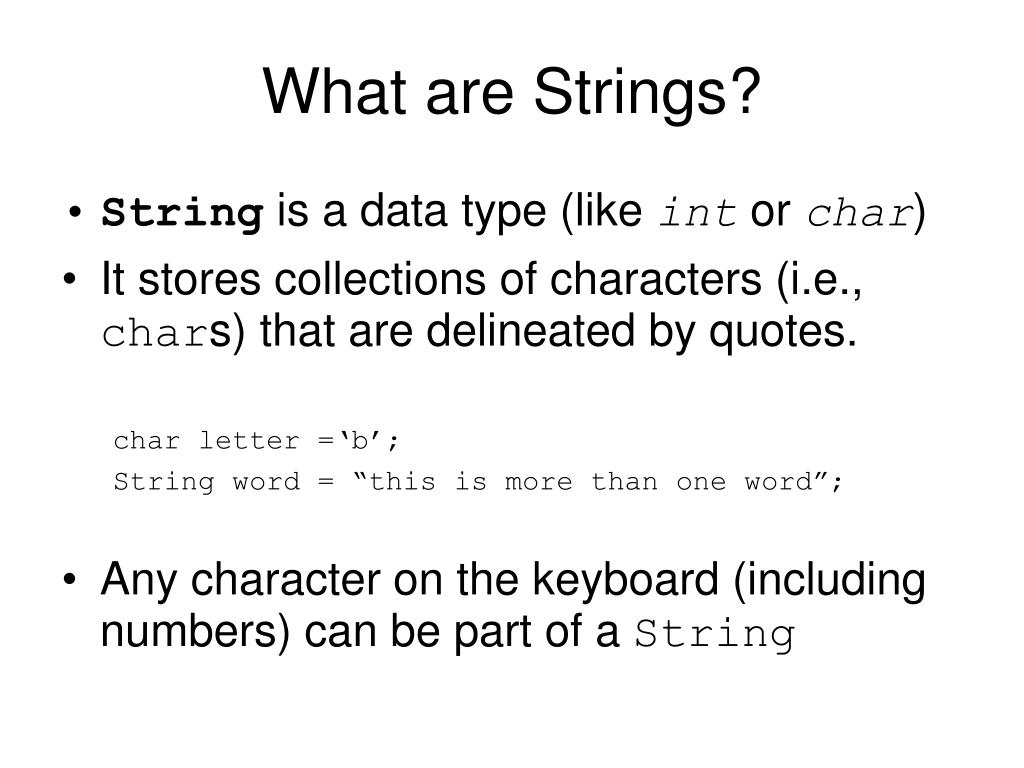 What are Strings?

• String is a data type (like int or char)
• It stores collections of characters (i.e., chars) that are delineated by quotes.

char letter =‘b’;
String word = “this is more than one word”;

• Any character on the keyboard (including numbers) can be part of a String